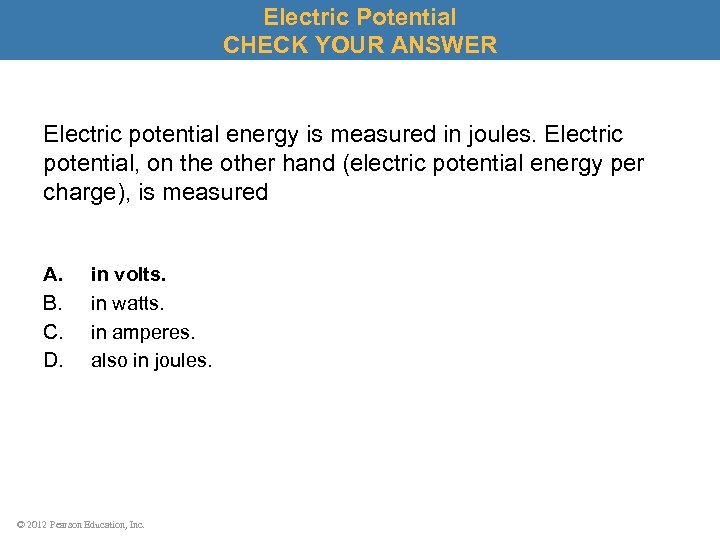 Electric Potential
CHECK YOUR ANSWER

Electric potential energy is measured in joules. Electric potential, on the other hand (electric potential energy per charge), is measured

A. in volts.
B. in watts.
C. in amperes.
D. also in joules.

© 2012 Pearson Education, Inc.